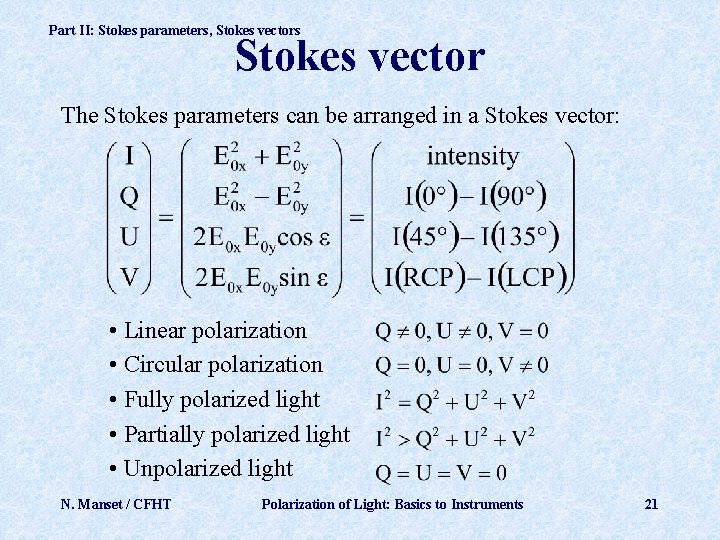 Part II: Stokes parameters, Stokes vectors

Stokes vector

The Stokes parameters can be arranged in a Stokes vector:

$\begin{pmatrix} I \\ Q \\ U \\ V \end{pmatrix} = \begin{pmatrix} E_{0x}^2 + E_{0y}^2 \\ E_{0x}^2 - E_{0y}^2 \\ 2E_{0x}E_{0y}\cos\varepsilon \\ 2E_{0x}E_{0y}\sin\varepsilon \end{pmatrix} = \begin{pmatrix} \text{intensity} \\ I(0°) - I(90°) \\ I(45°) - I(135°) \\ I(RCP) - I(LCP) \end{pmatrix}$

• Linear polarization $Q \neq 0, U \neq 0, V = 0$

• Circular polarization $Q = 0, U = 0, V \neq 0$

• Fully polarized light $I^2 = Q^2 + U^2 + V^2$

• Partially polarized light $I^2 > Q^2 + U^2 + V^2$

• Unpolarized light $Q = U = V = 0$

N. Manset / CFHT Polarization of Light: Basics to Instruments 21